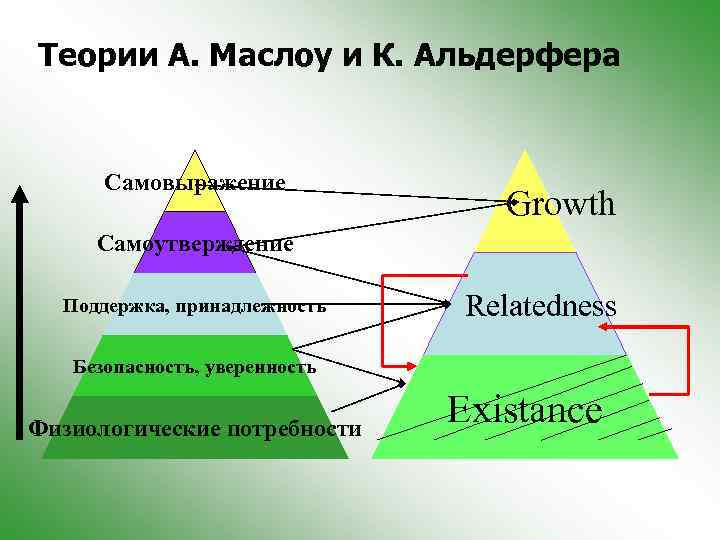 Теории А. Маслоу и К. Альдерфера

Самовыражение

Самоутверждение

Поддержка, принадлежность

Безопасность, уверенность

Физиологические потребности

Growth

Relatedness

Existance